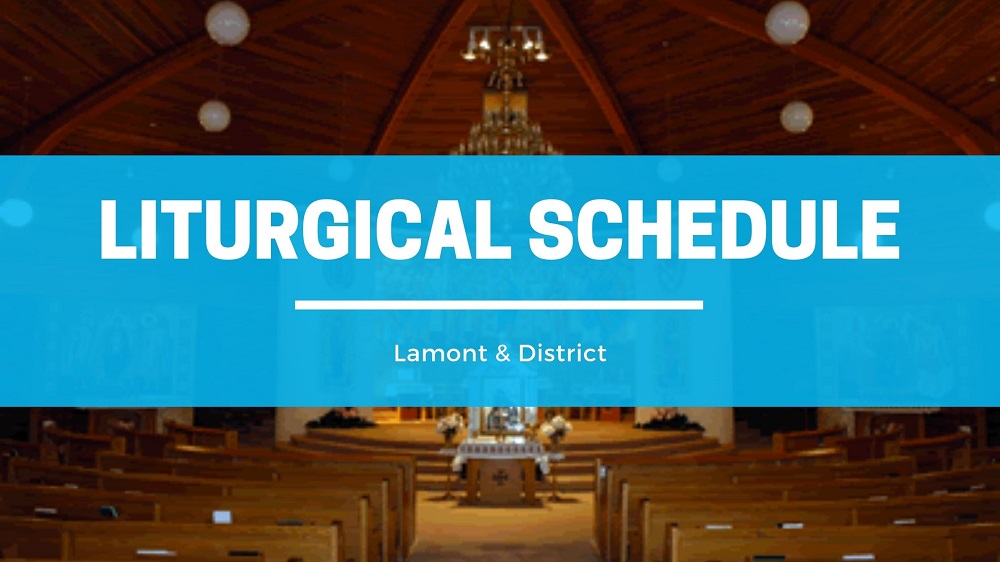 LITURGICAL SCHEDULE

Lamont & District